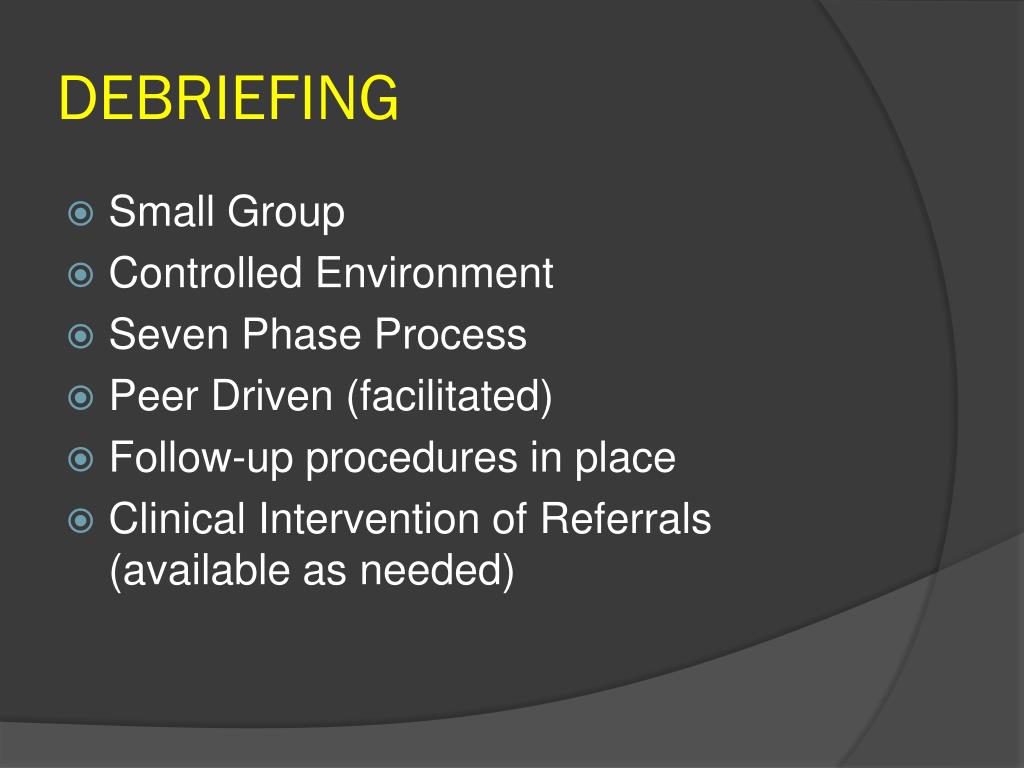 DEBRIEFING

Small Group
Controlled Environment
Seven Phase Process
Peer Driven (facilitated)
Follow-up procedures in place
Clinical Intervention of Referrals (available as needed)